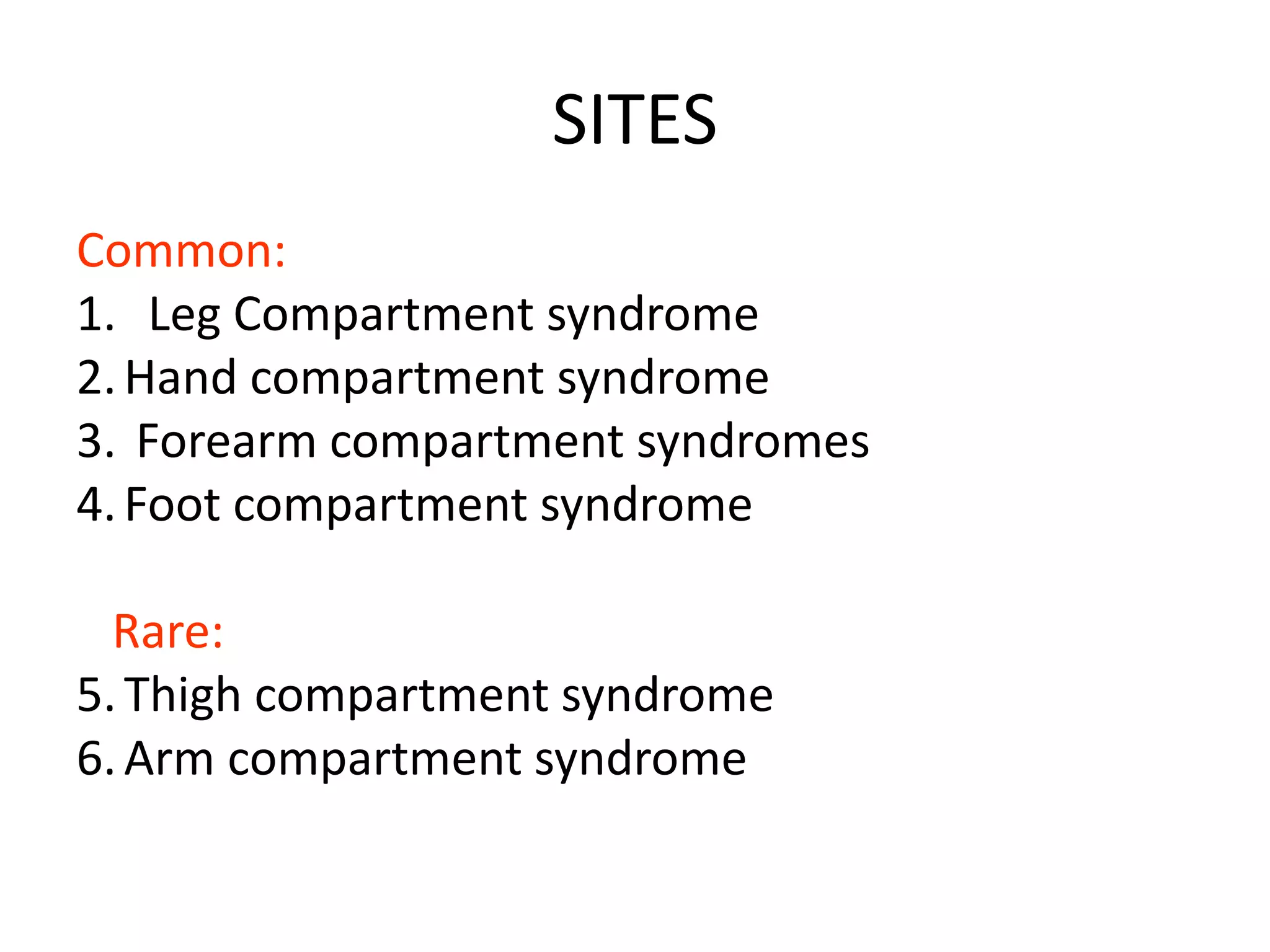 SITES

Common:
1. Leg Compartment syndrome
2. Hand compartment syndrome
3. Forearm compartment syndromes
4. Foot compartment syndrome

Rare:
5. Thigh compartment syndrome
6. Arm compartment syndrome